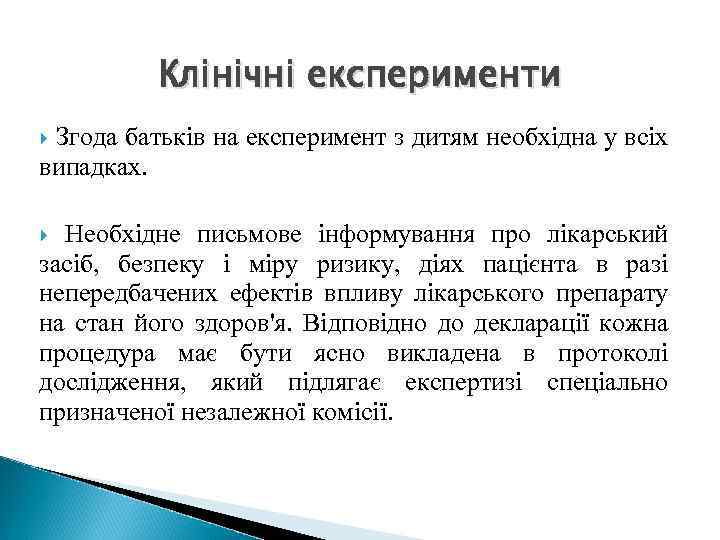 Клінічні експерименти

Згода батьків на експеримент з дитям необхідна у всіх випадках.

Необхідне письмове інформування про лікарський засіб, безпеку і міру ризику, діях пацієнта в разі непередбачених ефектів впливу лікарського препарату на стан його здоров'я. Відповідно до декларації кожна процедура має бути ясно викладена в протоколі дослідження, який підлягає експертизі спеціально призначеної незалежної комісії.